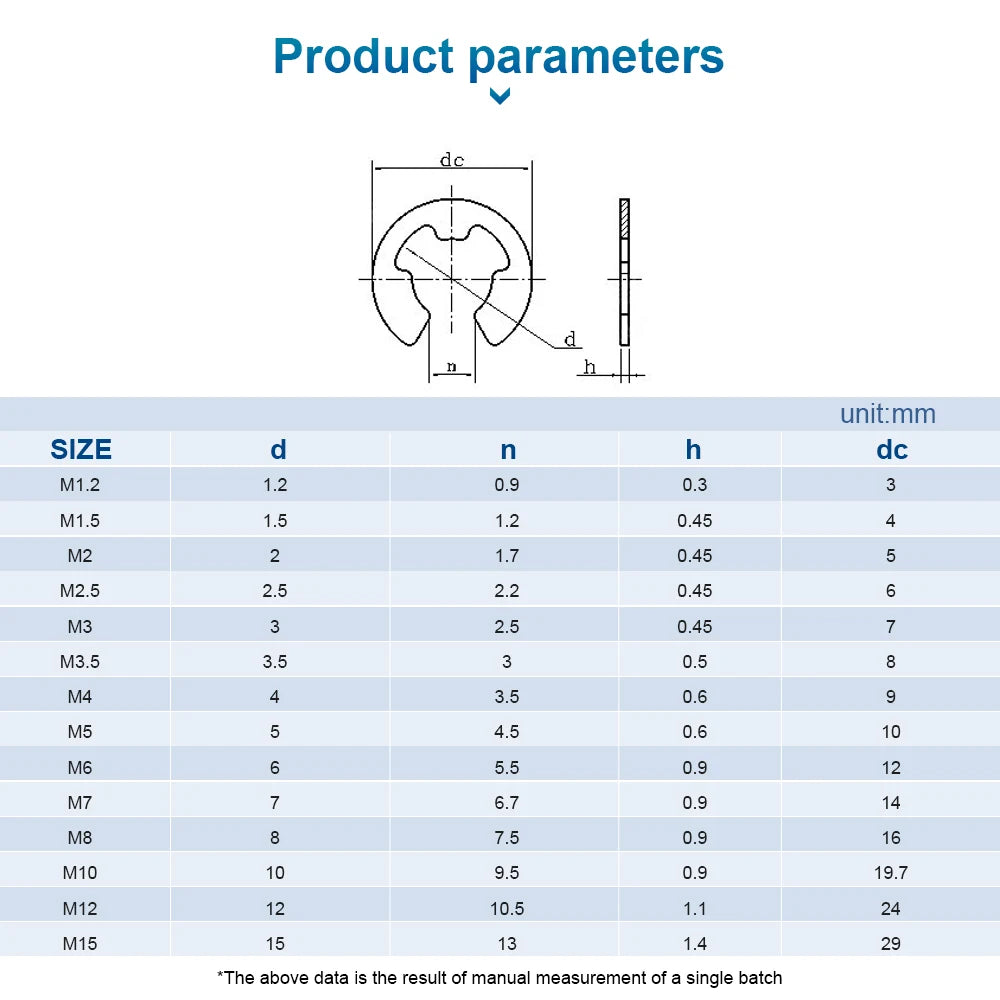 Product parameters

dc

d

n

h

unit:mm

| SIZE | d | n | h | dc |
|---|---|---|---|---|
| M1.2 | 1.2 | 0.9 | 0.3 | 3 |
| M1.5 | 1.5 | 1.2 | 0.45 | 4 |
| M2 | 2 | 1.7 | 0.45 | 5 |
| M2.5 | 2.5 | 2.2 | 0.45 | 6 |
| M3 | 3 | 2.5 | 0.45 | 7 |
| M3.5 | 3.5 | 3 | 0.5 | 8 |
| M4 | 4 | 3.5 | 0.6 | 9 |
| M5 | 5 | 4.5 | 0.6 | 10 |
| M6 | 6 | 5.5 | 0.9 | 12 |
| M7 | 7 | 6.7 | 0.9 | 14 |
| M8 | 8 | 7.5 | 0.9 | 16 |
| M10 | 10 | 9.5 | 0.9 | 19.7 |
| M12 | 12 | 10.5 | 1.1 | 24 |
| M15 | 15 | 13 | 1.4 | 29 |

*The above data is the result of manual measurement of a single batch